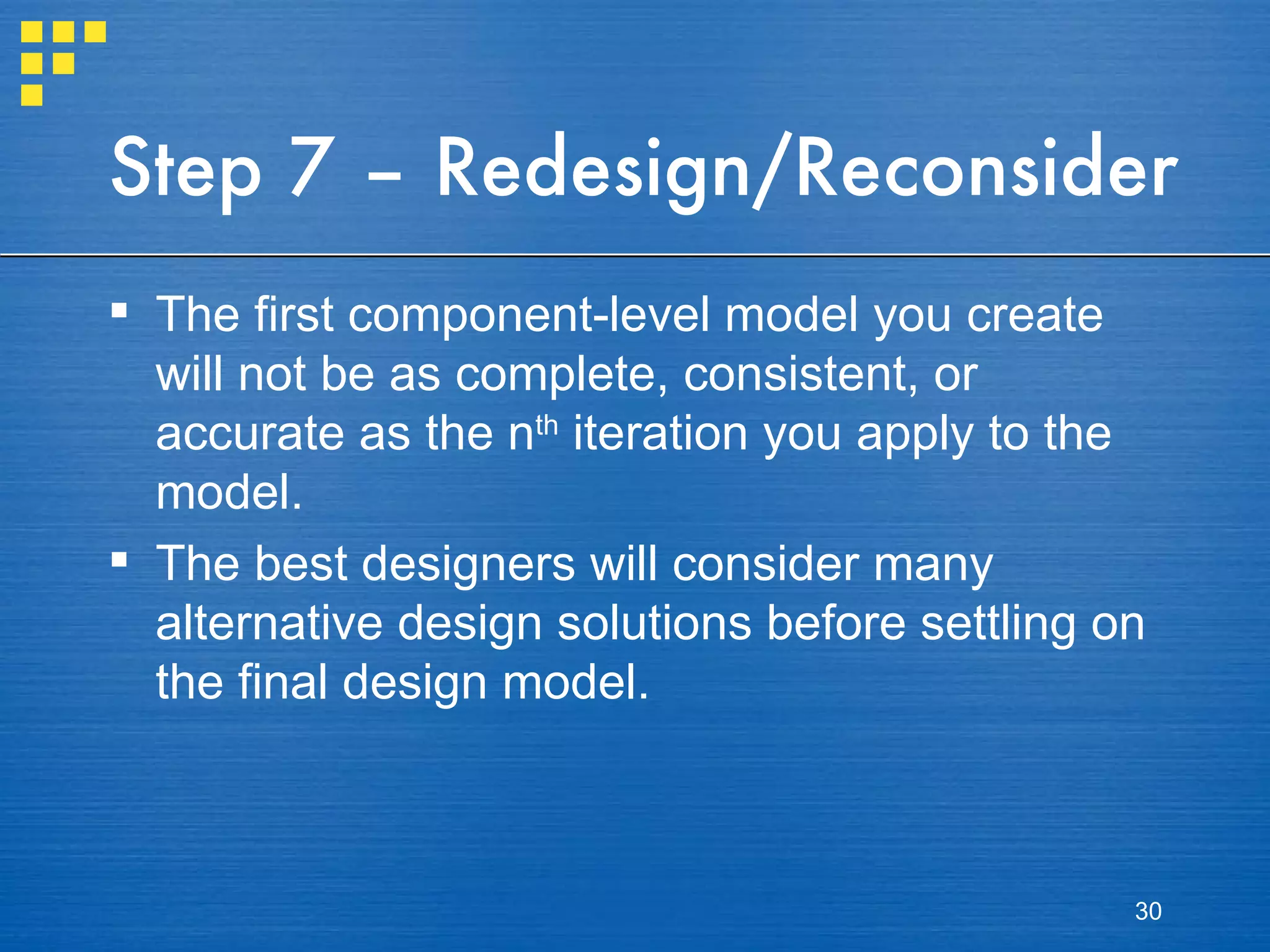 Step 7 – Redesign/Reconsider

▪ The first component-level model you create will not be as complete, consistent, or accurate as the n$^{th}$ iteration you apply to the model.

▪ The best designers will consider many alternative design solutions before settling on the final design model.

30